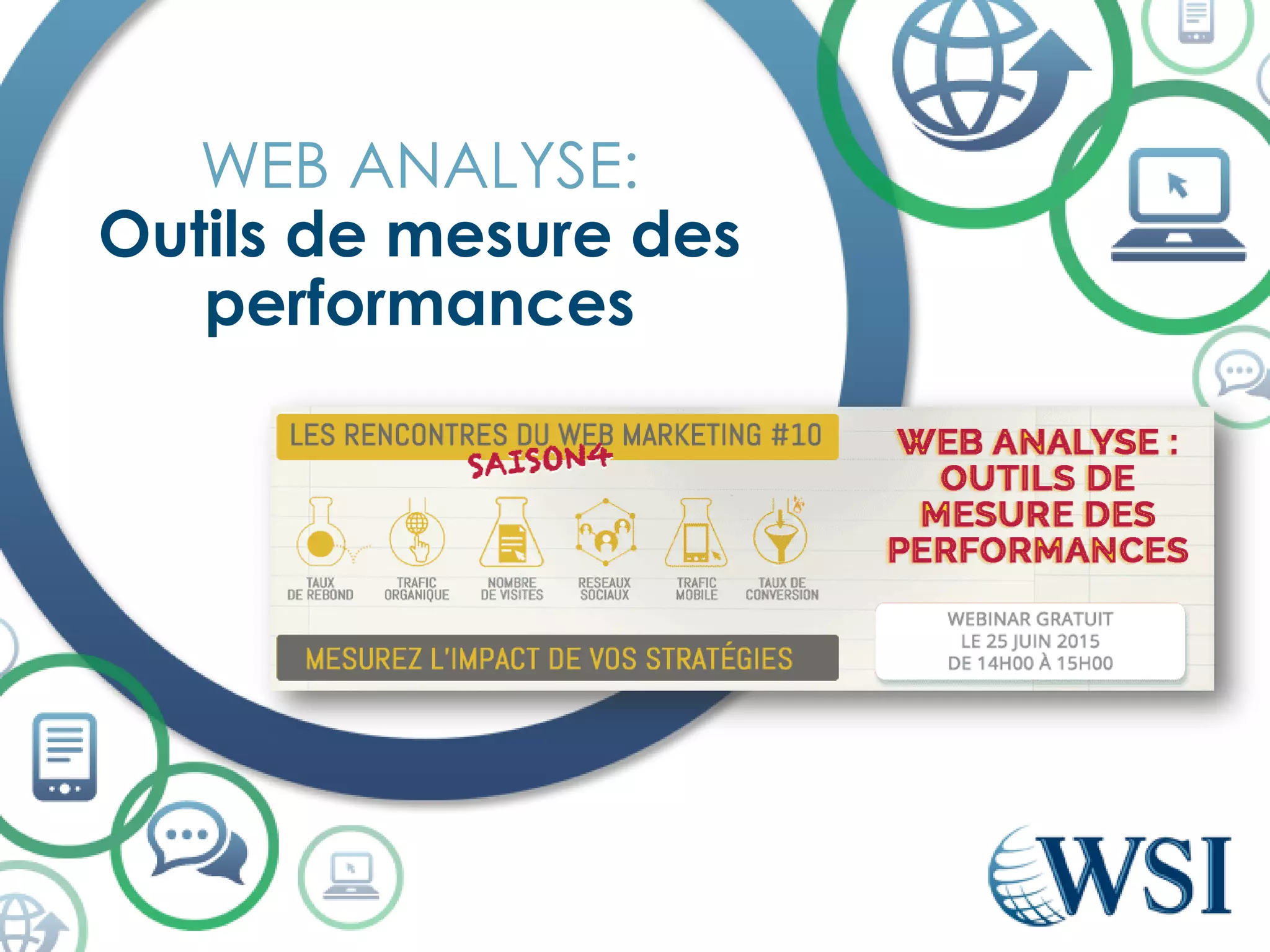 WEB ANALYSE:
Outils de mesure des performances

LES RENCONTRES DU WEB MARKETING #10
SAISON4

TAUX DE REBOND
TRAFIC ORGANIQUE
NOMBRE DE VISITES
RESEAUX SOCIAUX
TRAFIC MOBILE
TAUX DE CONVERSION

MESUREZ L'IMPACT DE VOS STRATÉGIES

WEB ANALYSE : OUTILS DE MESURE DES PERFORMANCES

WEBINAR GRATUIT
LE 25 JUIN 2015
DE 14H00 À 15H00

WSI